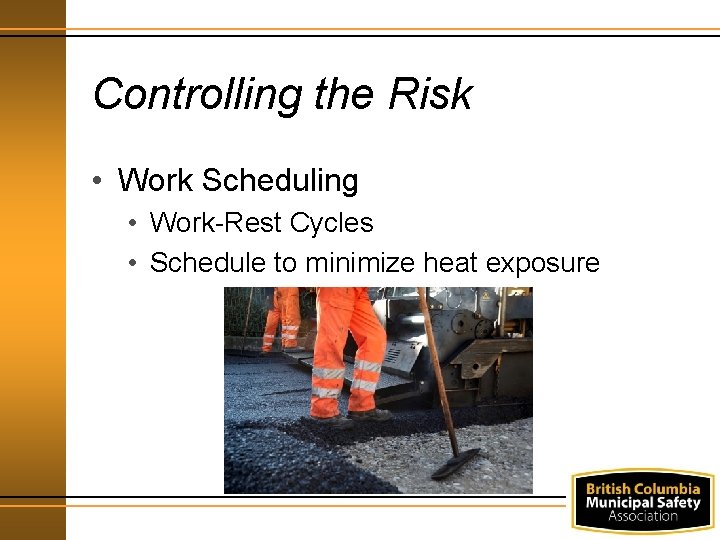 Controlling the Risk

• Work Scheduling
  • Work-Rest Cycles
  • Schedule to minimize heat exposure

British Columbia
Municipal Safety
Association